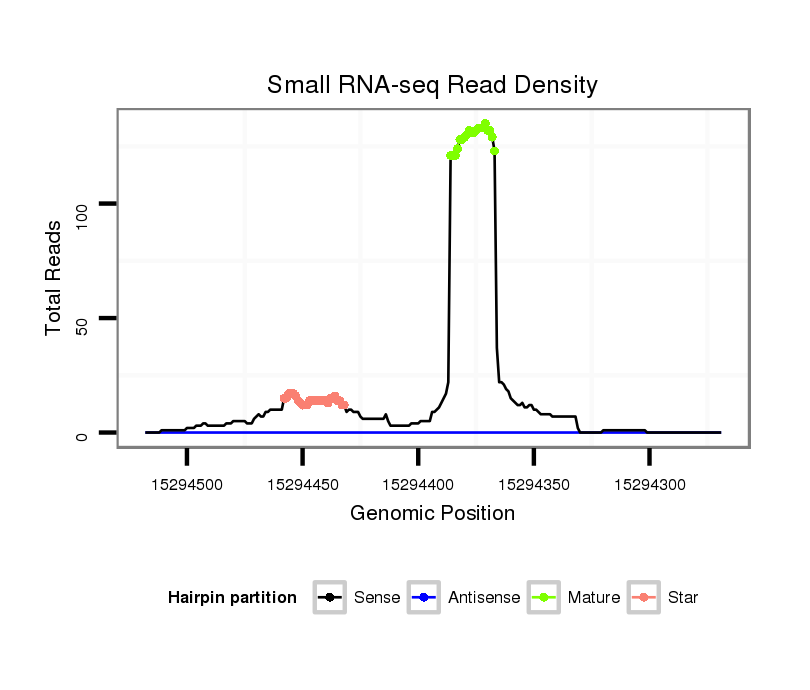 Small RNA-seq Read Density

Total Reads

100

50

0

15294500 15294450 15294400 15294350 15294300

Genomic Position

Hairpin partition Sense Antisense Mature Star